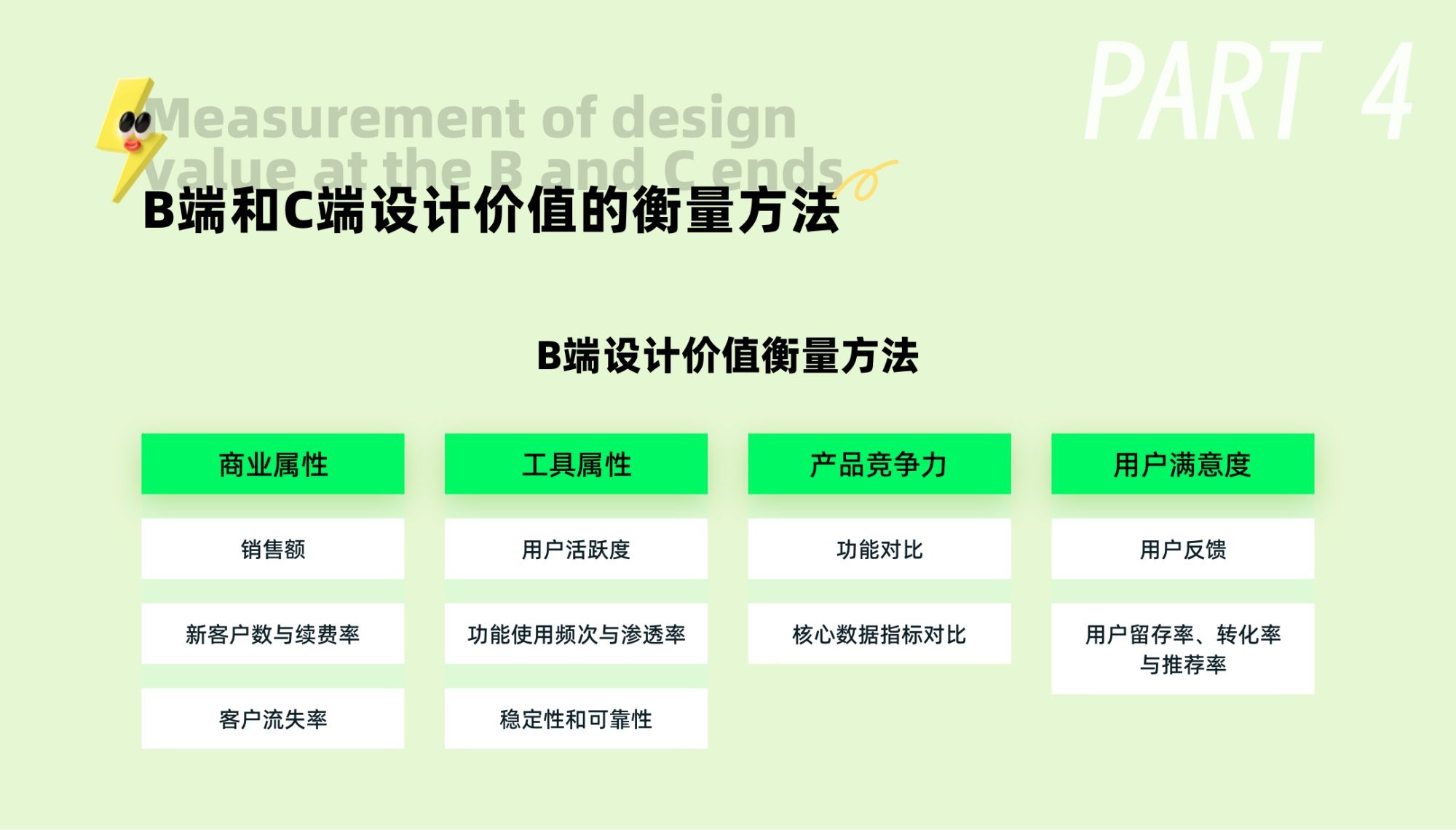 PART 4

Measurement of design value at the B and C ends

B端和C端设计价值的衡量方法

B端设计价值衡量方法

| 商业属性 | 工具属性 | 产品竞争力 | 用户满意度 |
|---|---|---|---|
| 销售额 | 用户活跃度 | 功能对比 | 用户反馈 |
| 新客户数与续费率 | 功能使用频次与渗透率 | 核心数据指标对比 | 用户留存率、转化率与推荐率 |
| 客户流失率 | 稳定性和可靠性 | | |